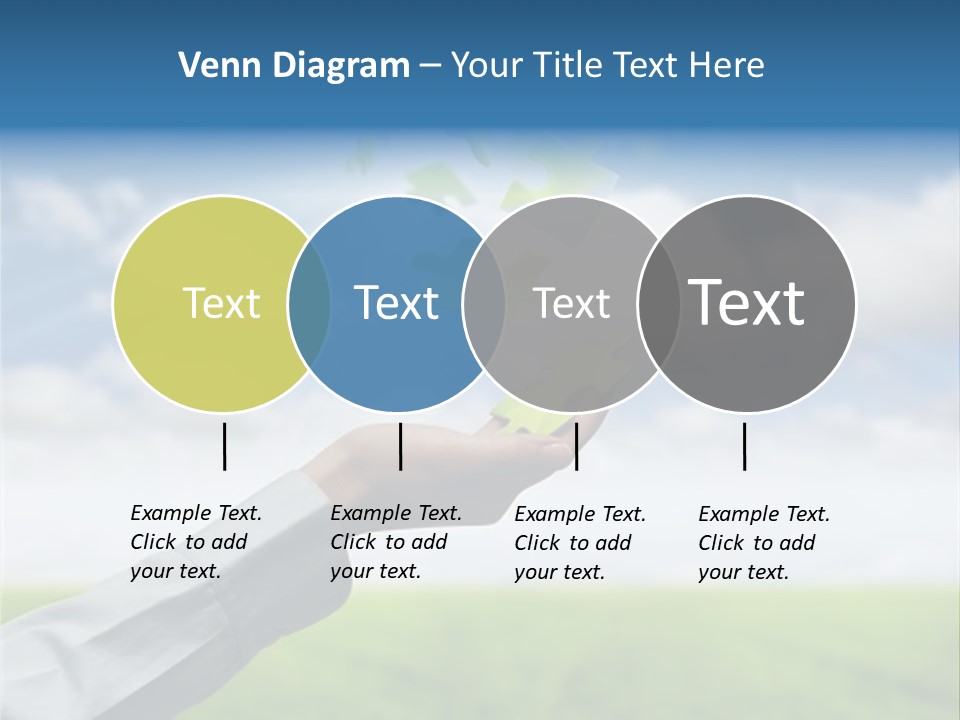 Venn Diagram – Your Title Text Here

Text

Text

Text

Text

Example Text. Click to add your text.

Example Text. Click to add your text.

Example Text. Click to add your text.

Example Text. Click to add your text.